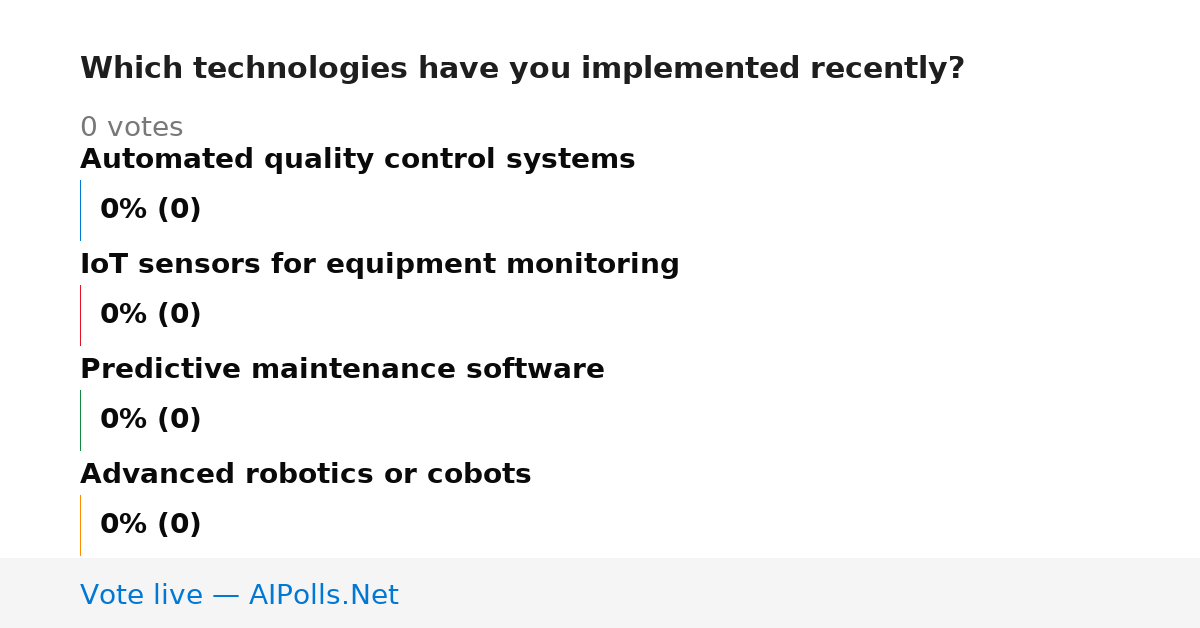 Which technologies have you implemented recently?

0 votes

Automated quality control systems

0% (0)

IoT sensors for equipment monitoring

0% (0)

Predictive maintenance software

0% (0)

Advanced robotics or cobots

0% (0)

Vote live — AIPolls.Net